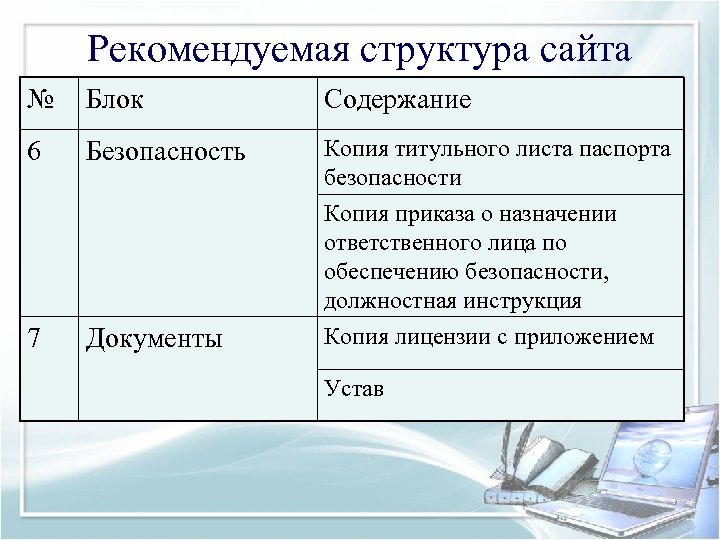 Рекомендуемая структура сайта

| № | Блок | Содержание |
|---|---|---|
| 6 | Безопасность | Копия титульного листа паспорта безопасности |
| | | Копия приказа о назначении ответственного лица по обеспечению безопасности, должностная инструкция |
| 7 | Документы | Копия лицензии с приложением |
| | | Устав |